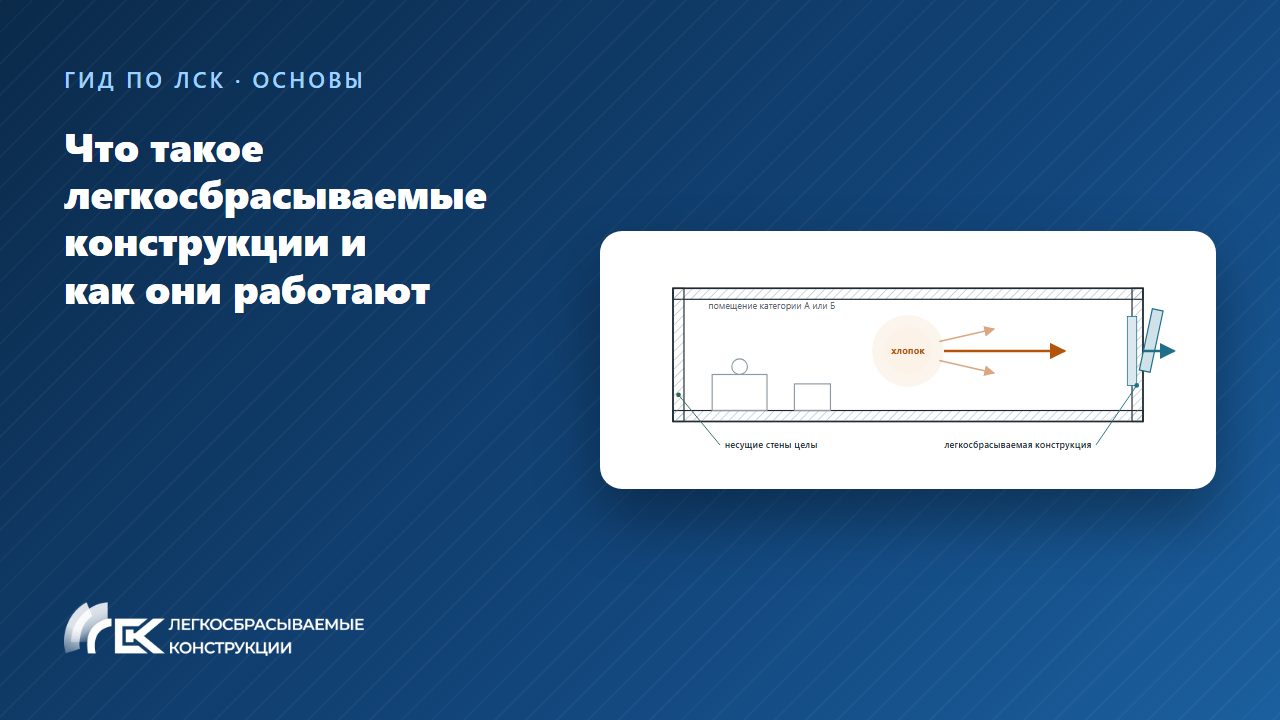 ГИД ПО ЛСК · ОСНОВЫ

Что такое легкосбрасываемые конструкции и как они работают

помещение категории А или Б

хлопок

несущие стены целы

легкосбрасываемая конструкция

ЛЕГКОСБРАСЫВАЕМЫЕ КОНСТРУКЦИИ